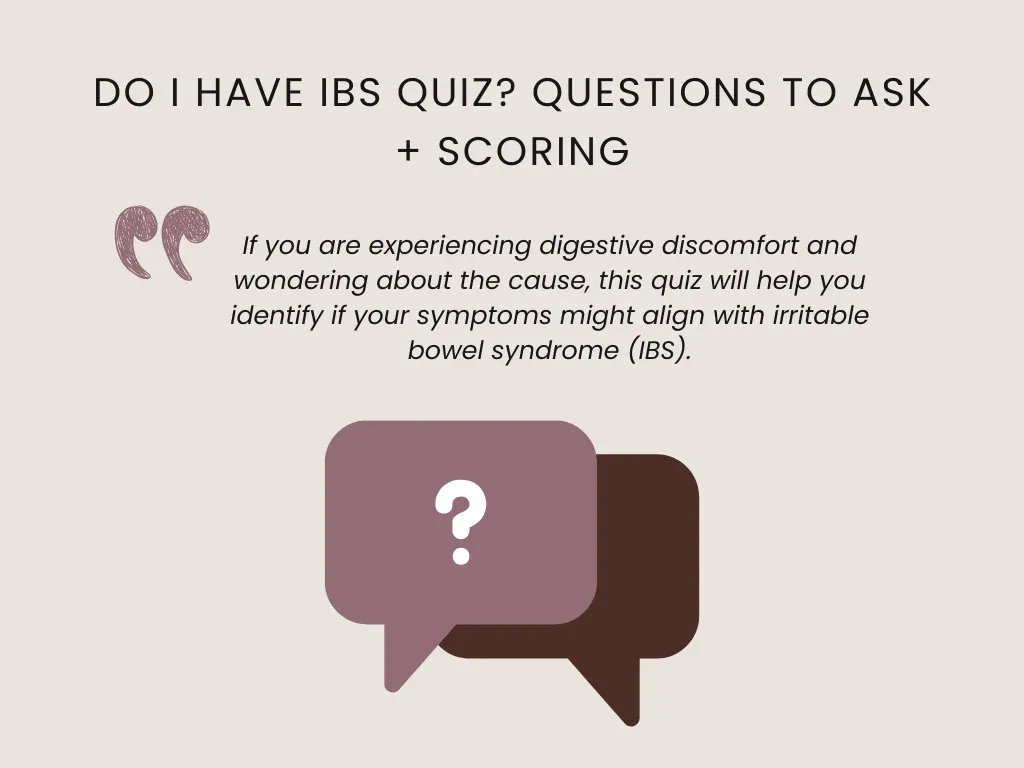 DO I HAVE IBS QUIZ? QUESTIONS TO ASK + SCORING

If you are experiencing digestive discomfort and wondering about the cause, this quiz will help you identify if your symptoms might align with irritable bowel syndrome (IBS).

?